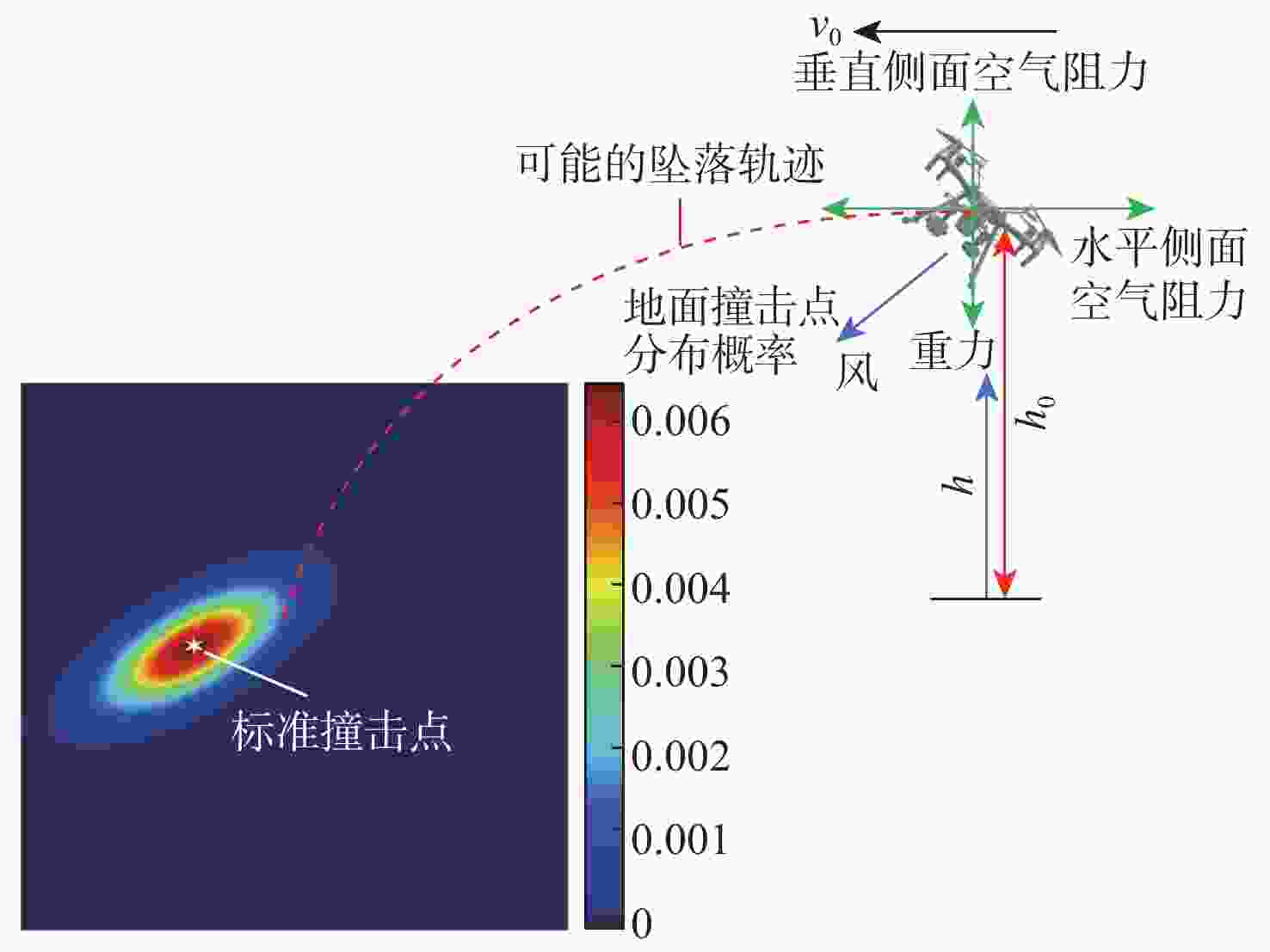 $v_0$
垂直侧面空气阻力

可能的坠落轨迹

水平侧面空气阻力

地面撞击点分布概率

风

重力

$h_0$

$h$

0.006
0.005
0.004
0.003
0.002
0.001
0

标准撞击点